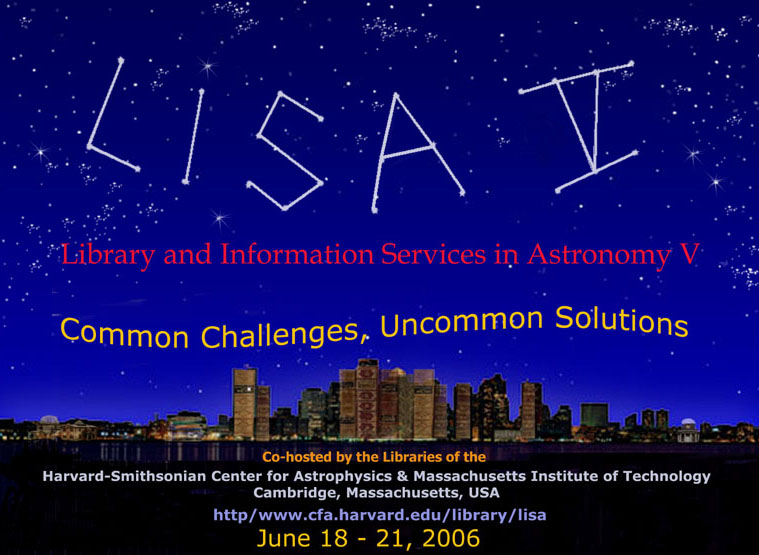 LISA V

Library and Information Services in Astronomy V

Common Challenges, Uncommon Solutions

Co-hosted by the Libraries of the
Harvard-Smithsonian Center for Astrophysics & Massachusetts Institute of Technology
Cambridge, Massachusetts, USA

http/www.cfa.harvard.edu/library/lisa

June 18 - 21, 2006